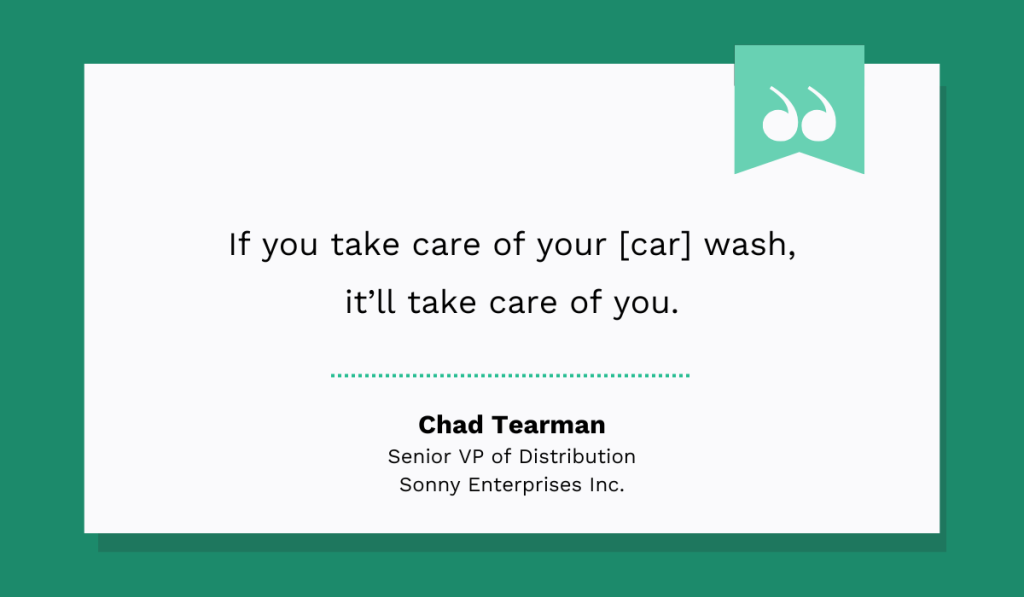 If you take care of your [car] wash, it'll take care of you.

Chad Tearman
Senior VP of Distribution
Sonny Enterprises Inc.